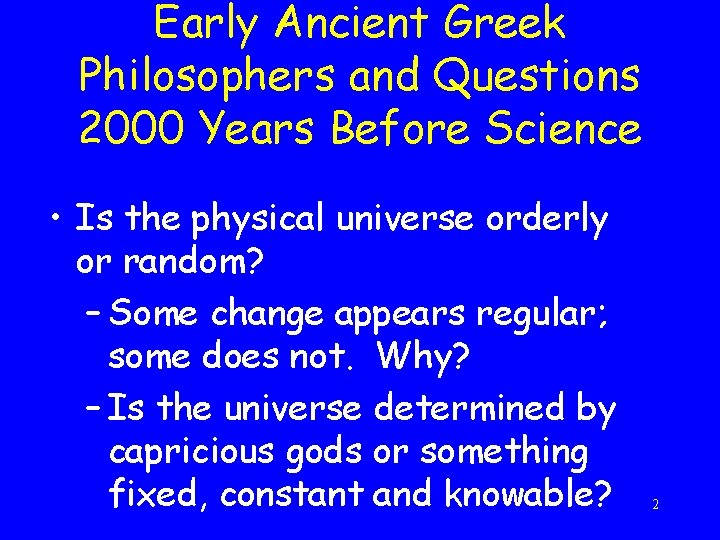 Early Ancient Greek Philosophers and Questions 2000 Years Before Science

• Is the physical universe orderly or random?

– Some change appears regular; some does not. Why?

– Is the universe determined by capricious gods or something fixed, constant and knowable?

2